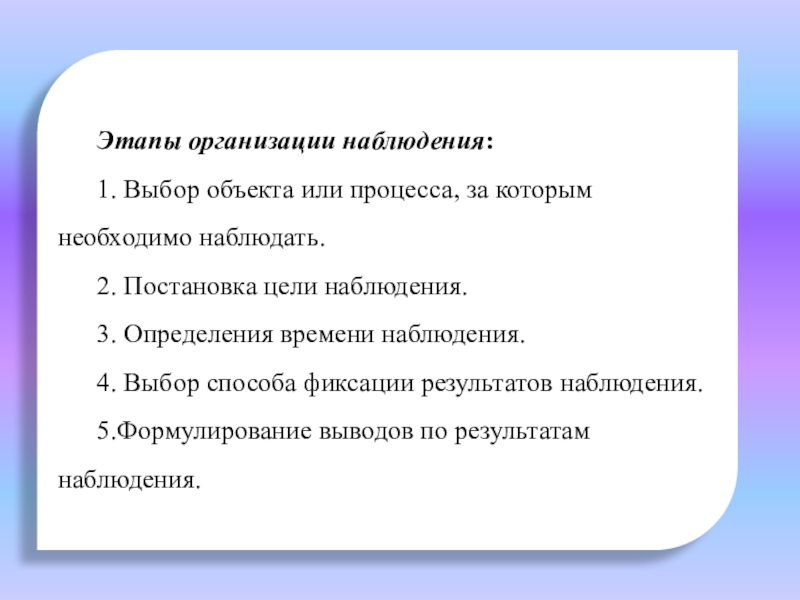 Этапы организации наблюдения:

1. Выбор объекта или процесса, за которым необходимо наблюдать.

2. Постановка цели наблюдения.

3. Определения времени наблюдения.

4. Выбор способа фиксации результатов наблюдения.

5.Формулирование выводов по результатам наблюдения.